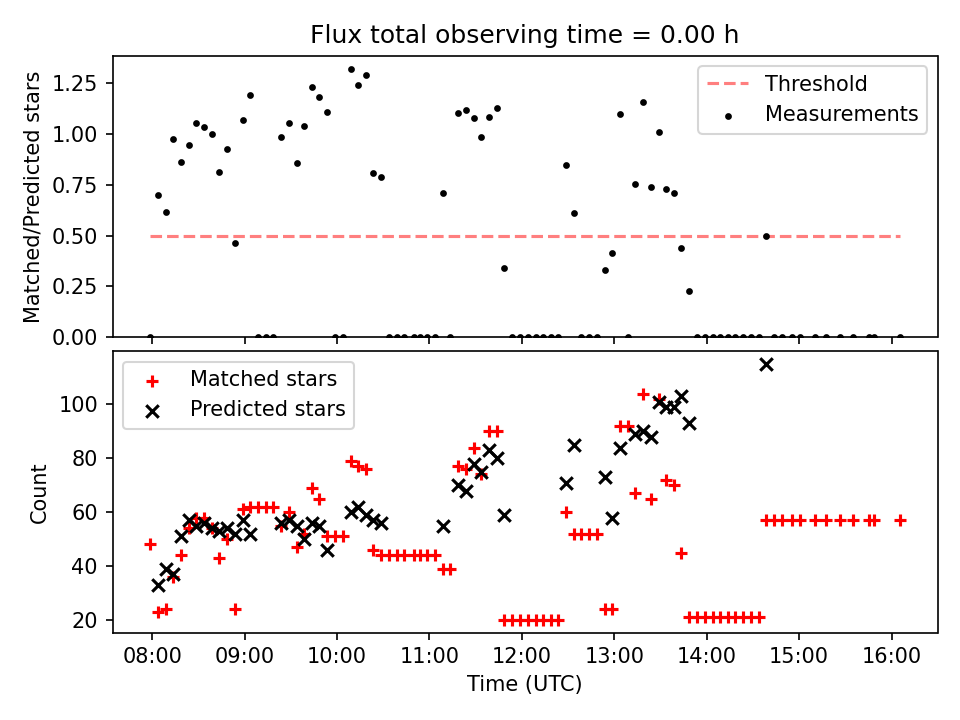 Flux total observing time = 0.00 h

Matched/Predicted stars

1.25
1.00
0.75
0.50
0.25
0.00

Threshold
Measurements

Count

100
80
60
40
20

Matched stars
Predicted stars

08:00
09:00
10:00
11:00
12:00
13:00
14:00
15:00
16:00

Time (UTC)